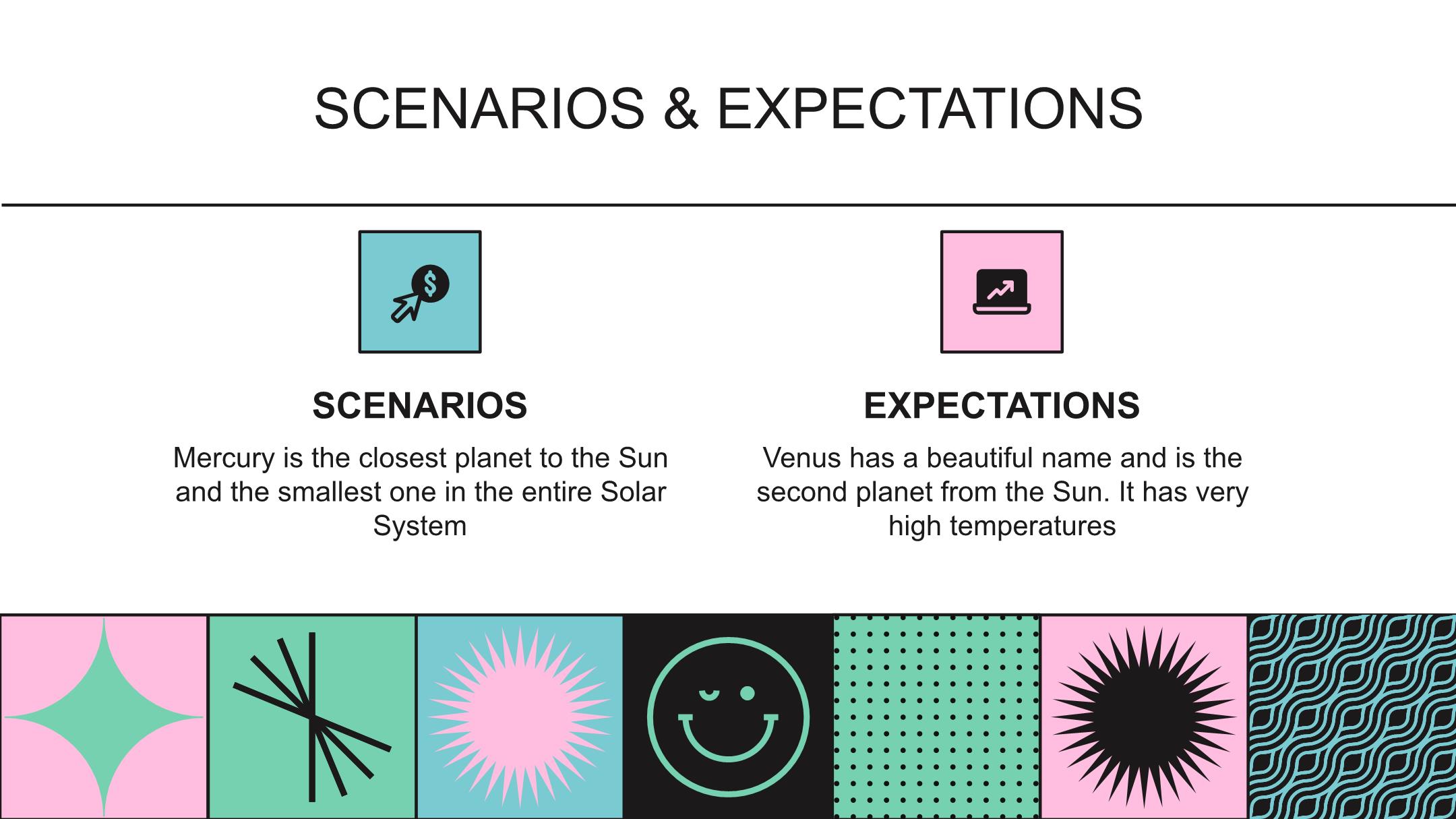 SCENARIOS & EXPECTATIONS

SCENARIOS

Mercury is the closest planet to the Sun and the smallest one in the entire Solar System

EXPECTATIONS

Venus has a beautiful name and is the second planet from the Sun. It has very high temperatures